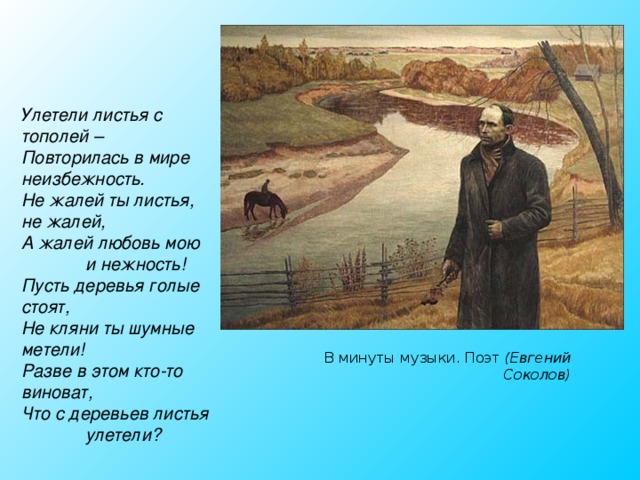 Улетели листья с тополей –
Повторилась в мире неизбежность.
Не жалей ты листья, не жалей,
А жалей любовь мою и нежность!
Пусть деревья голые стоят,
Не кляни ты шумные метели!
Разве в этом кто-то виноват,
Что с деревьев листья улетели?

В минуты музыки. Поэт (Евгений Соколов)